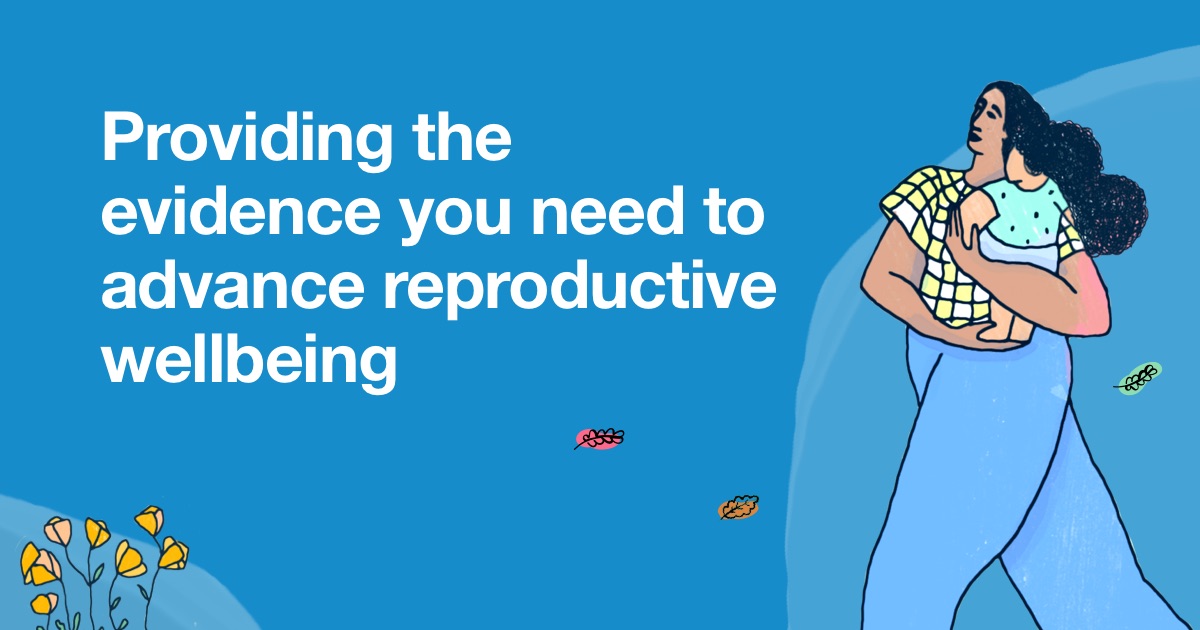 Providing the evidence you need to advance reproductive wellbeing